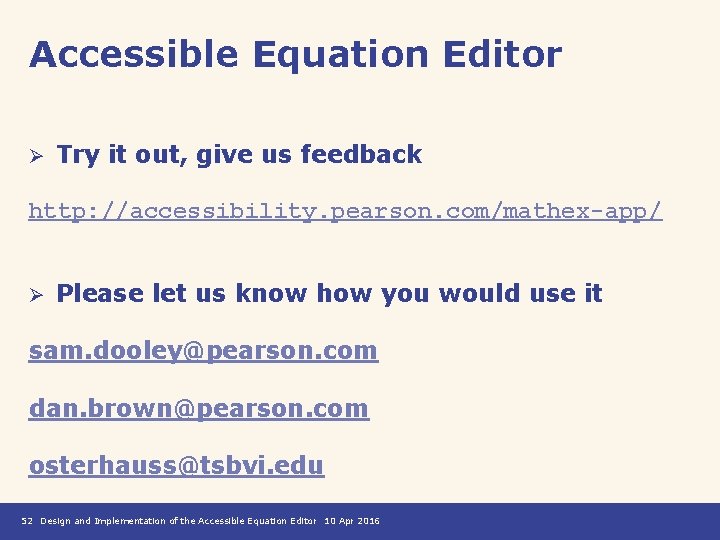 Accessible Equation Editor

➢ Try it out, give us feedback

http://accessibility.pearson.com/mathex-app/

➢ Please let us know how you would use it

sam.dooley@pearson.com

dan.brown@pearson.com

osterhauss@tsbvi.edu

52 Design and Implementation of the Accessible Equation Editor 10 Apr 2016